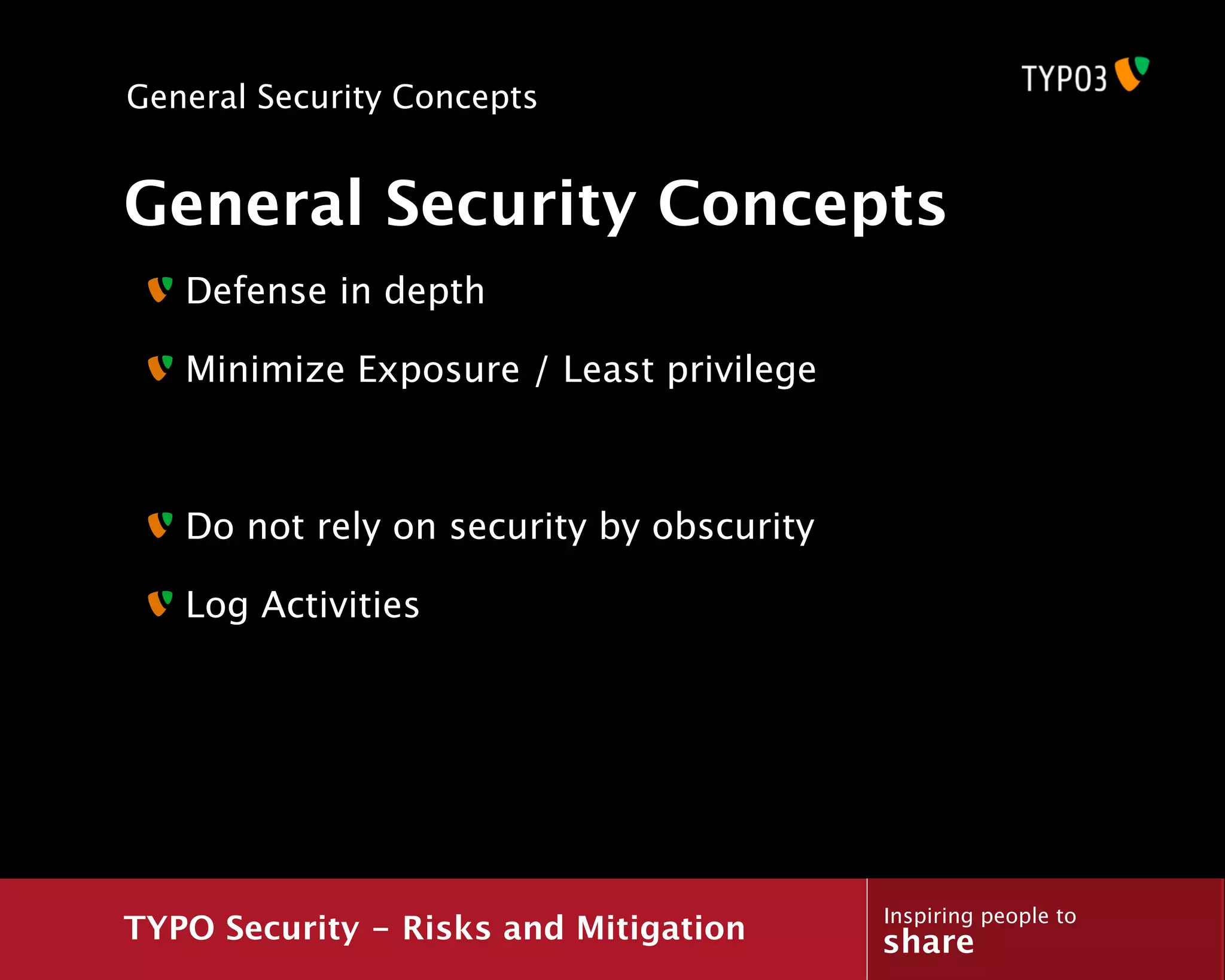 General Security Concepts

TYPO3

General Security Concepts

Defense in depth

Minimize Exposure / Least privilege

Do not rely on security by obscurity

Log Activities

TYPO Security – Risks and Mitigation

Inspiring people to
share